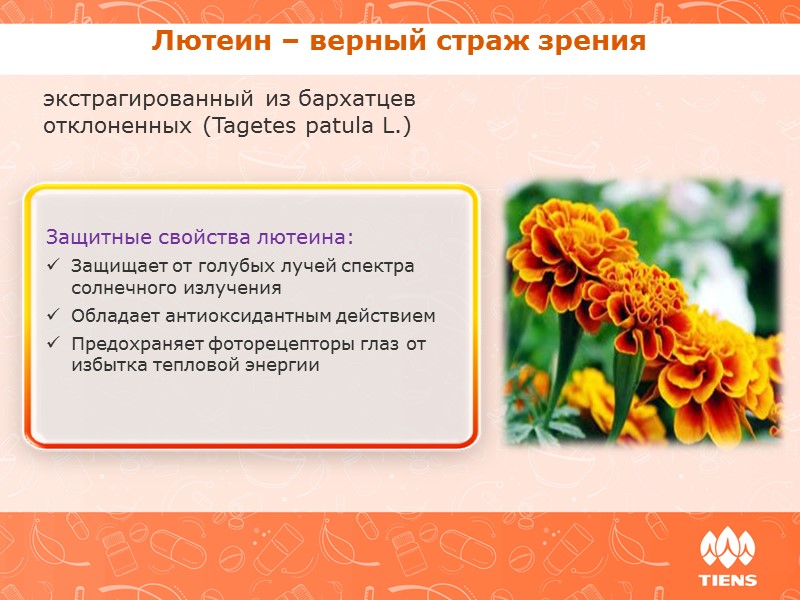 Лютеин – верный страж зрения

экстрагированный из бархатцев отклоненных (Tagetes patula L.)

Защитные свойства лютеина:
✓ Защищает от голубых лучей спектра солнечного излучения
✓ Обладает антиоксидантным действием
✓ Предохраняет фоторецепторы глаз от избытка тепловой энергии

TIENS